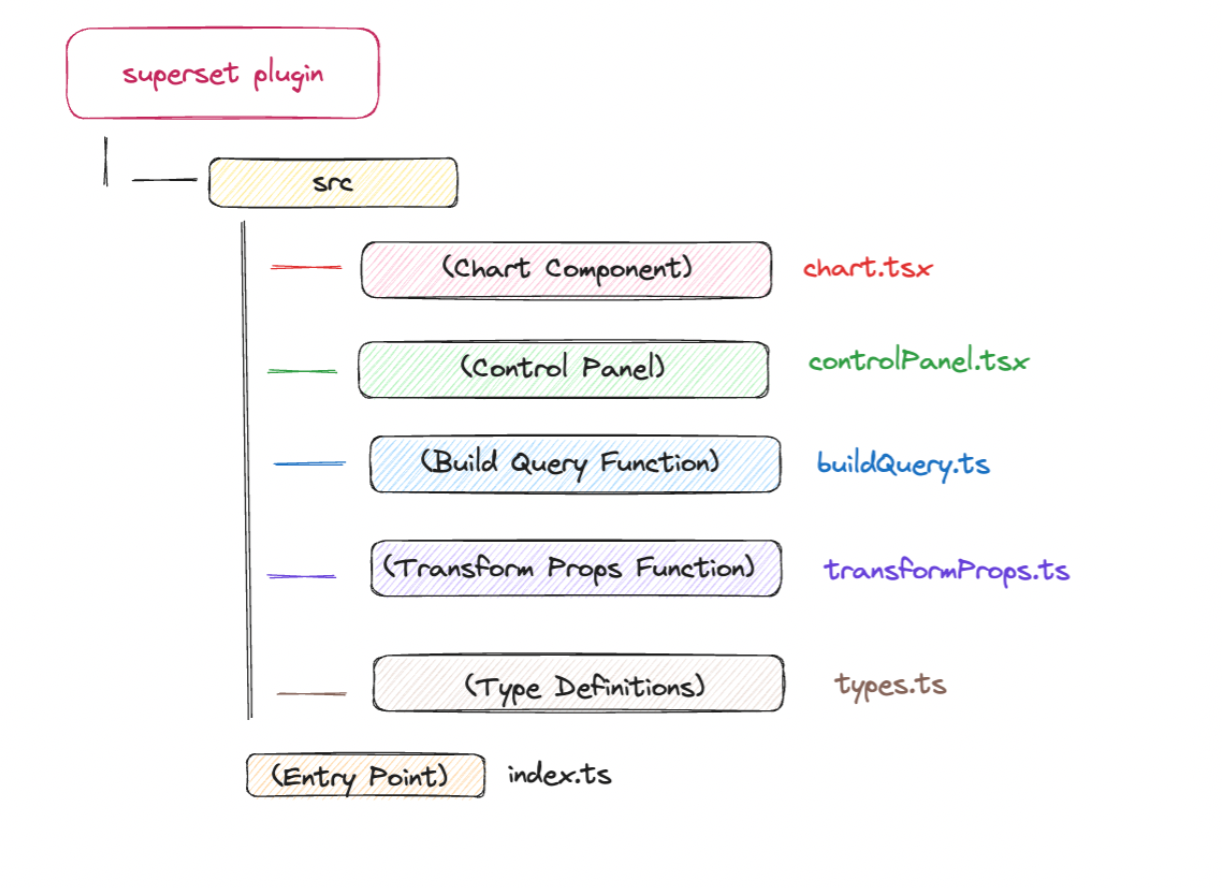 superset plugin

src

(Chart Component) chart.tsx

(Control Panel) controlPanel.tsx

(Build Query Function) buildQuery.ts

(Transform Props Function) transformProps.ts

(Type Definitions) types.ts

(Entry Point) index.ts